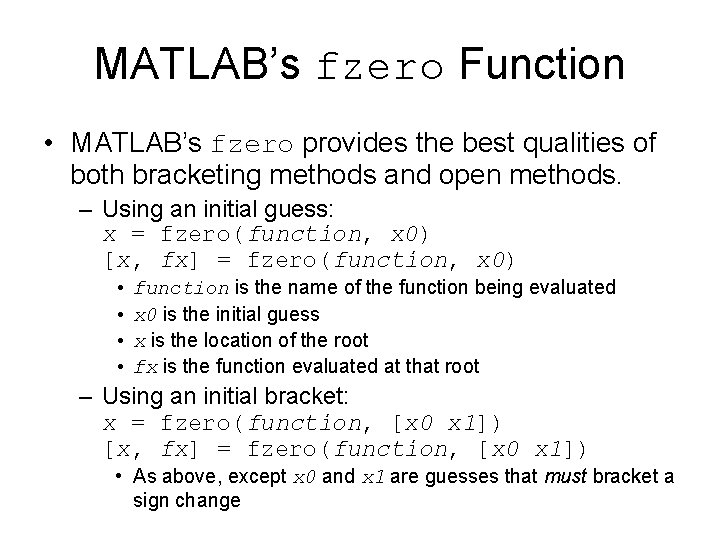 MATLAB's fzero Function

• MATLAB's fzero provides the best qualities of both bracketing methods and open methods.

– Using an initial guess:
x = fzero(function, x0)
[x, fx] = fzero(function, x0)

• function is the name of the function being evaluated
• x0 is the initial guess
• x is the location of the root
• fx is the function evaluated at that root

– Using an initial bracket:
x = fzero(function, [x0 x1])
[x, fx] = fzero(function, [x0 x1])

• As above, except x0 and x1 are guesses that must bracket a sign change